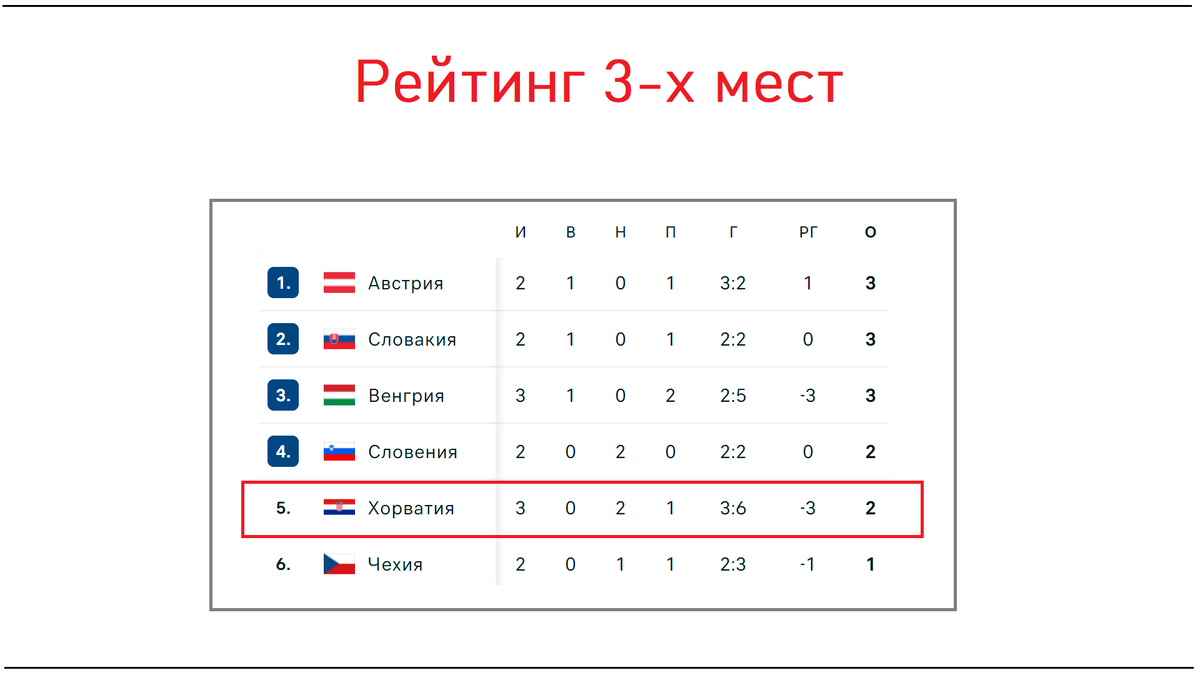 Рейтинг 3-х мест

|  |  | И | В | Н | П | Г | РГ | О |
|---|---|---|---|---|---|---|---|---|
| 1. | Австрия | 2 | 1 | 0 | 1 | 3:2 | 1 | 3 |
| 2. | Словакия | 2 | 1 | 0 | 1 | 2:2 | 0 | 3 |
| 3. | Венгрия | 3 | 1 | 0 | 2 | 2:5 | -3 | 3 |
| 4. | Словения | 2 | 0 | 2 | 0 | 2:2 | 0 | 2 |
| 5. | Хорватия | 3 | 0 | 2 | 1 | 3:6 | -3 | 2 |
| 6. | Чехия | 2 | 0 | 1 | 1 | 2:3 | -1 | 1 |